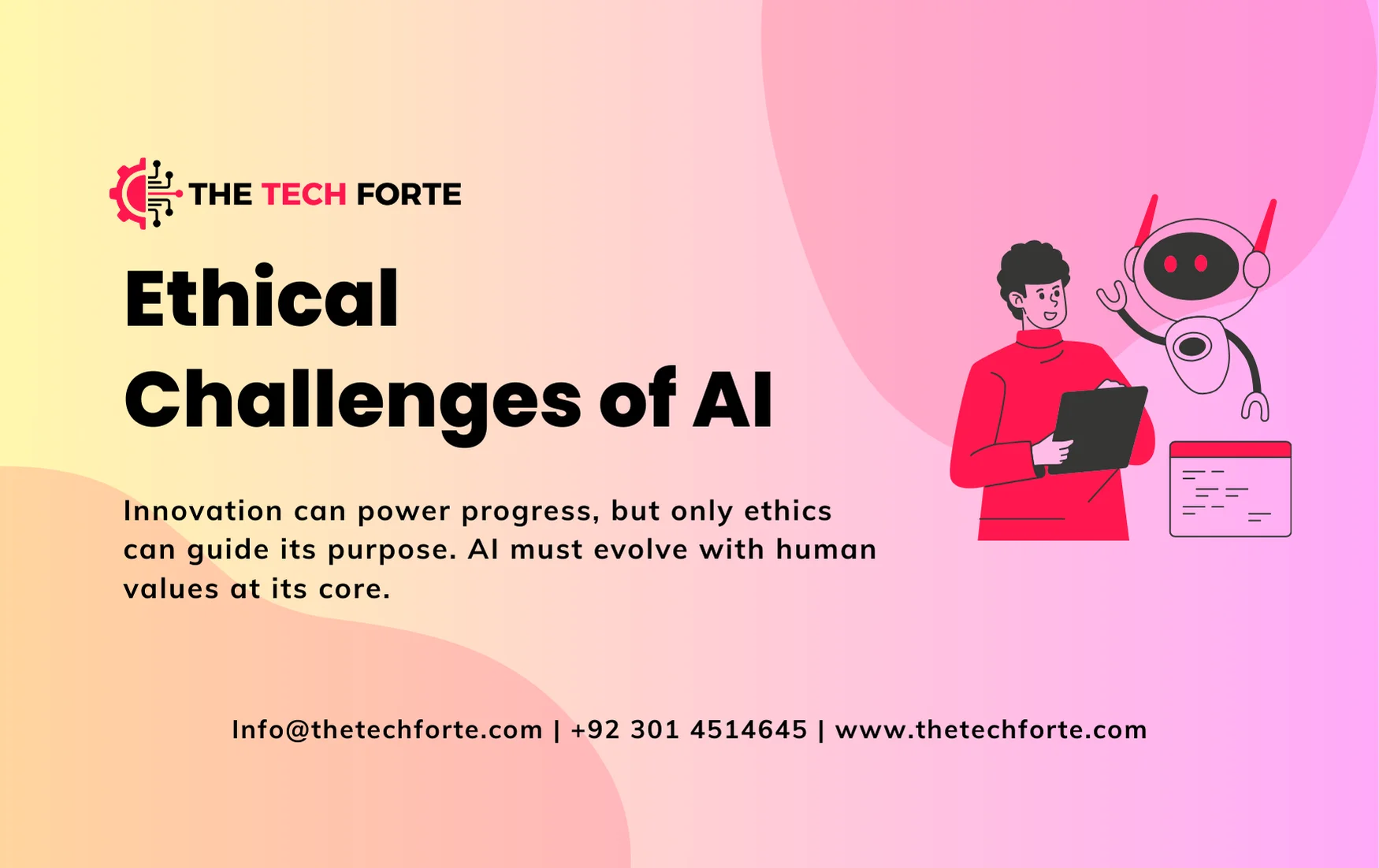 THE TECH FORTE

Ethical Challenges of AI

Innovation can power progress, but only ethics can guide its purpose. AI must evolve with human values at its core.

Info@thetechforte.com | +92 301 4514645 | www.thetechforte.com